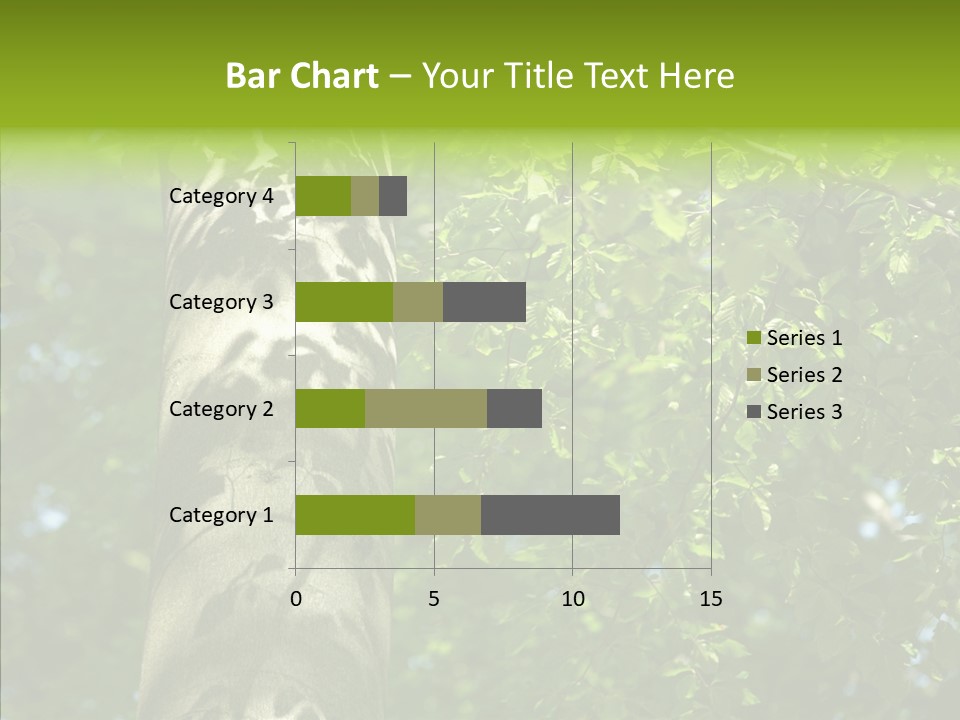 Bar Chart – Your Title Text Here

Category 4
Category 3
Category 2
Category 1

0
5
10
15

Series 1
Series 2
Series 3